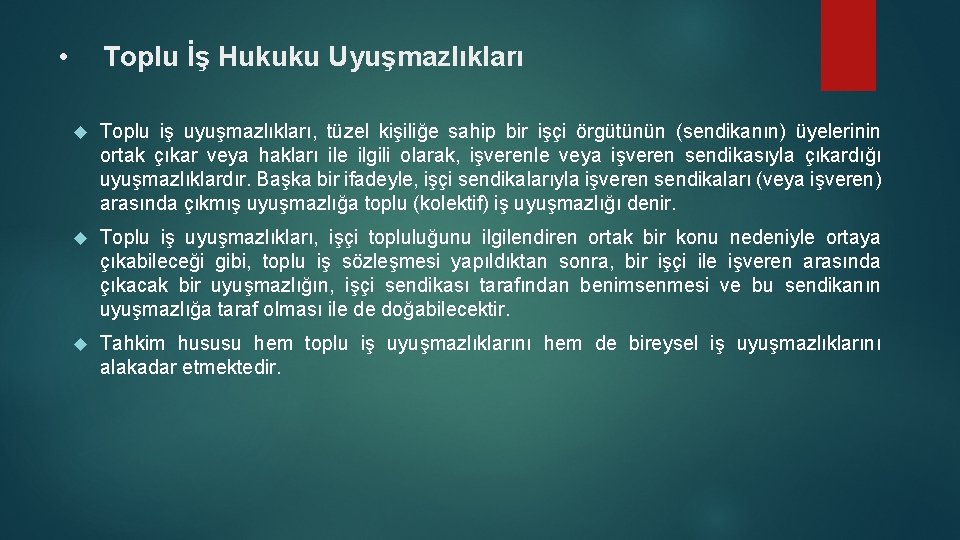 • Toplu İş Hukuku Uyuşmazlıkları

Toplu iş uyuşmazlıkları, tüzel kişiliğe sahip bir işçi örgütünün (sendikanın) üyelerinin ortak çıkar veya hakları ile ilgili olarak, işverenle veya işveren sendikasıyla çıkardığı uyuşmazlıklardır. Başka bir ifadeyle, işçi sendikalarıyla işveren sendikaları (veya işveren) arasında çıkmış uyuşmazlığa toplu (kolektif) iş uyuşmazlığı denir.

Toplu iş uyuşmazlıkları, işçi topluluğunu ilgilendiren ortak bir konu nedeniyle ortaya çıkabileceği gibi, toplu iş sözleşmesi yapıldıktan sonra, bir işçi ile işveren arasında çıkacak bir uyuşmazlığın, işçi sendikası tarafından benimsenmesi ve bu sendikanın uyuşmazlığa taraf olması ile de doğabilecektir.

Tahkim hususu hem toplu iş uyuşmazlıklarını hem de bireysel iş uyuşmazlıklarını alakadar etmektedir.